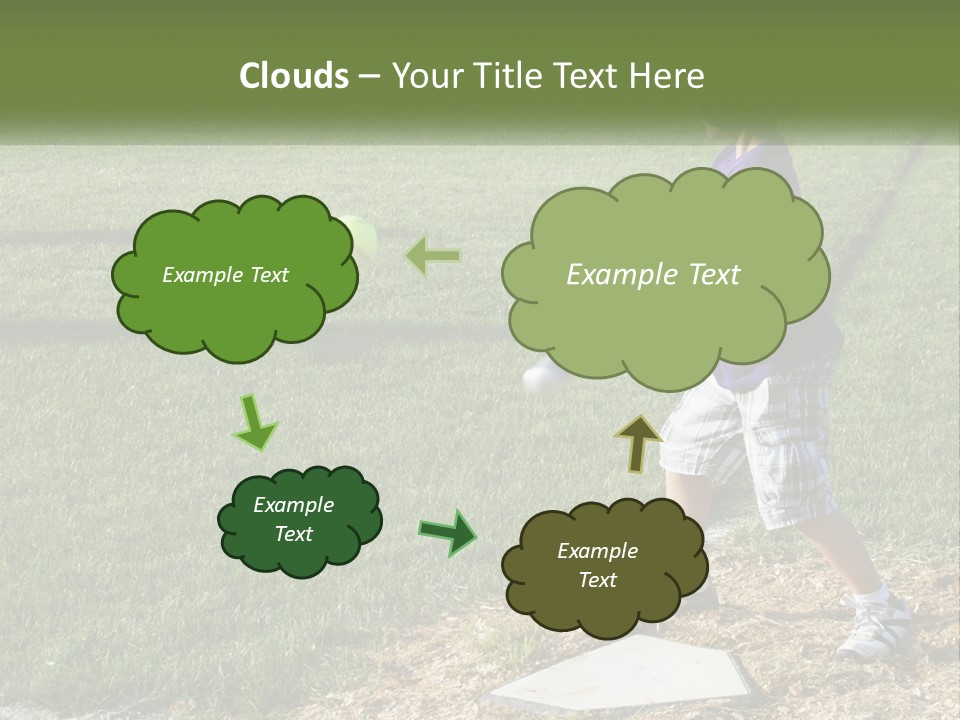 Clouds – Your Title Text Here

Example Text

Example Text

Example Text

Example Text